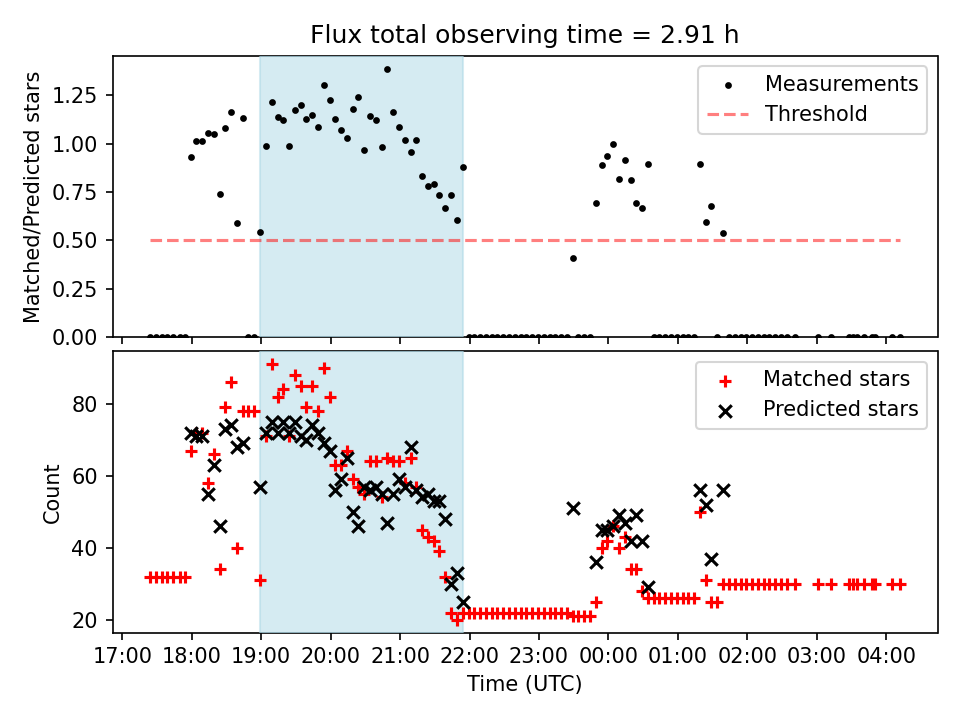 Flux total observing time = 2.91 h

Matched/Predicted stars

1.25
1.00
0.75
0.50
0.25
0.00

Measurements
Threshold

Count

80
60
40
20

Matched stars
Predicted stars

17:00 18:00 19:00 20:00 21:00 22:00 23:00 00:00 01:00 02:00 03:00 04:00

Time (UTC)